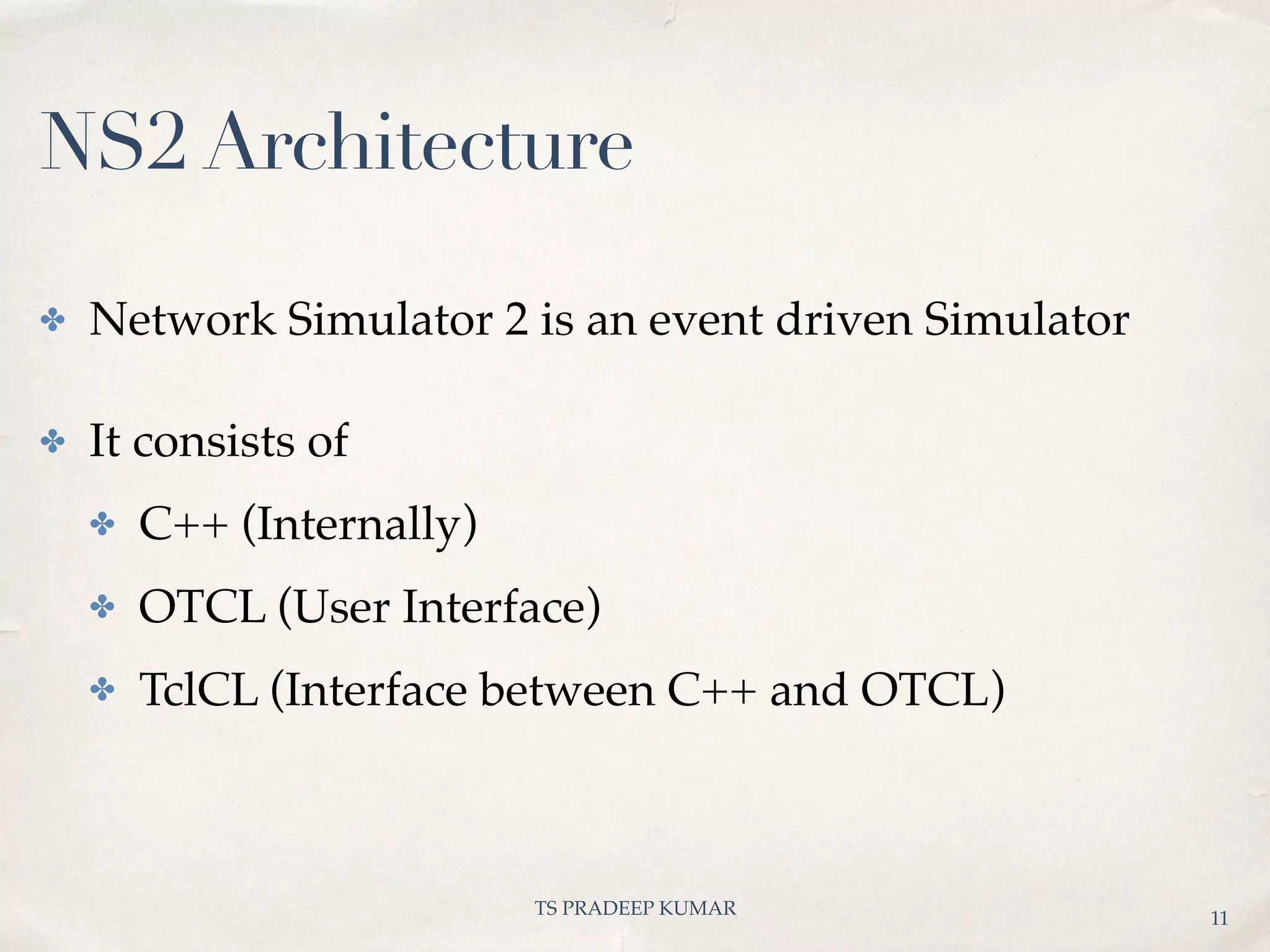 NS2 Architecture

✤ Network Simulator 2 is an event driven Simulator

✤ It consists of

✤ C++ (Internally)

✤ OTCL (User Interface)

✤ TclCL (Interface between C++ and OTCL)

TS PRADEEP KUMAR

11